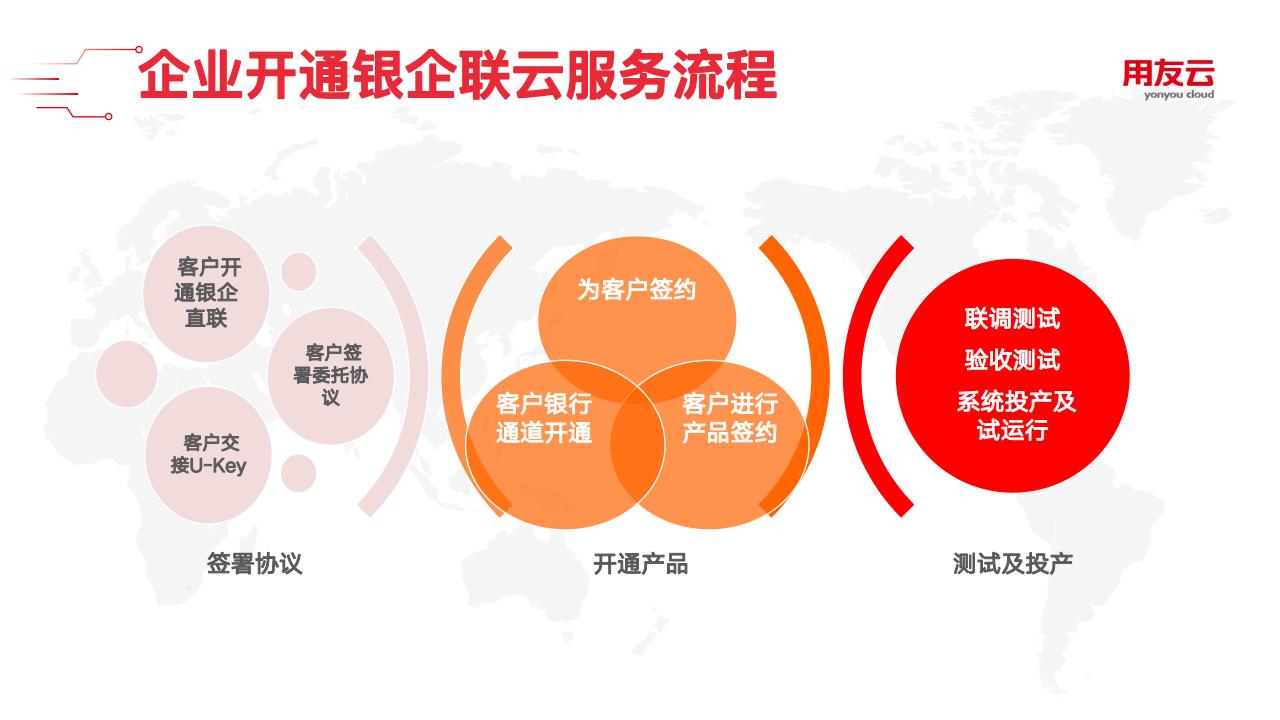 企业开通银企联云服务流程

用友云
yonyou cloud

客户开通银企直联

客户签署委托协议

客户交接U-Key

签署协议

为客户签约

客户银行通道开通

客户进行产品签约

开通产品

联调测试
验收测试
系统投产及试运行

测试及投产